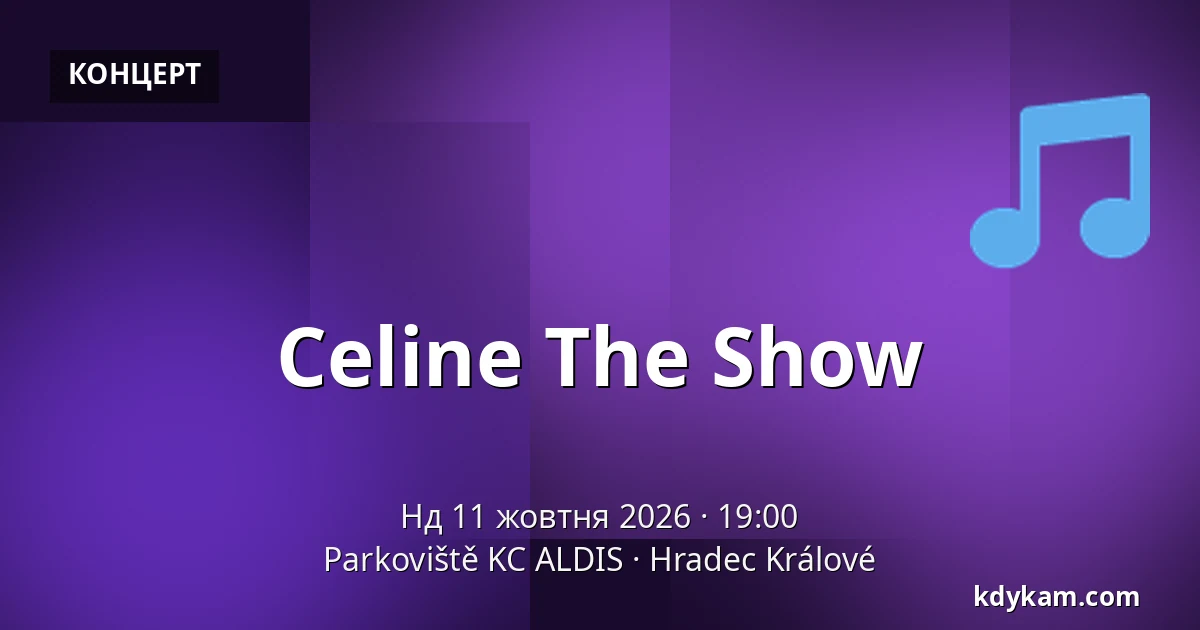 КОНЦЕРТ

Celine The Show

Нд 11 жовтня 2026 · 19:00
Parkoviště KC ALDIS · Hradec Králové

kdykam.com